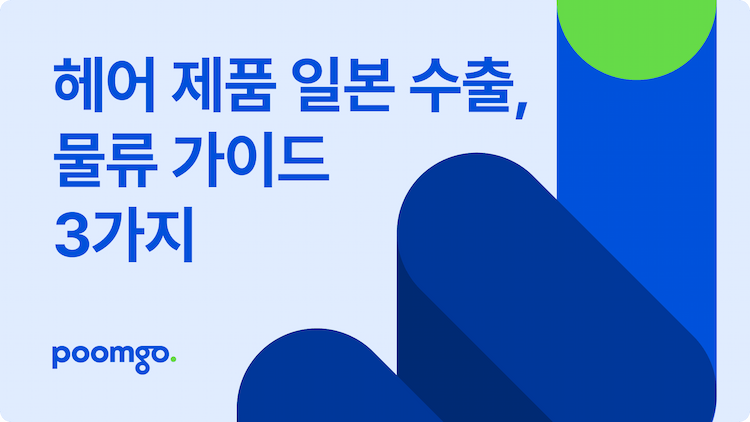 헤어 제품 일본 수출,
물류 가이드
3가지

poomgo.